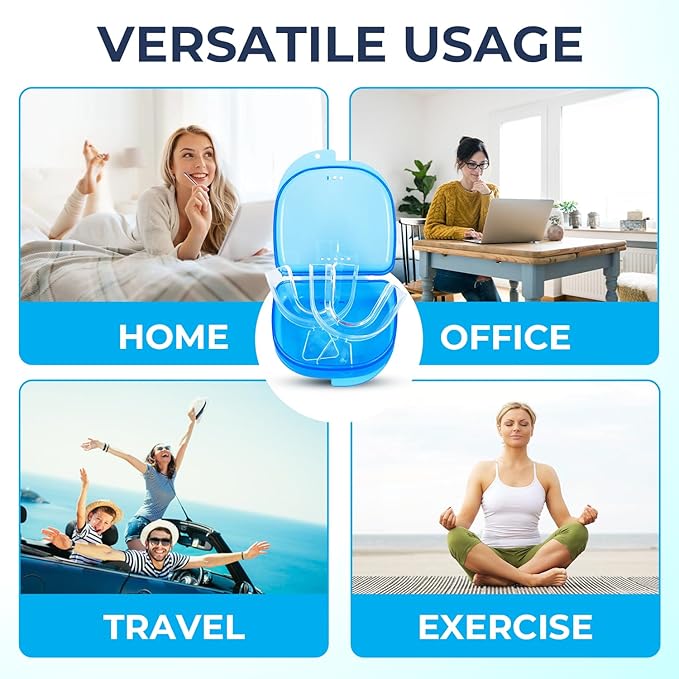 VERSATILE USAGE

HOME

OFFICE

TRAVEL

EXERCISE